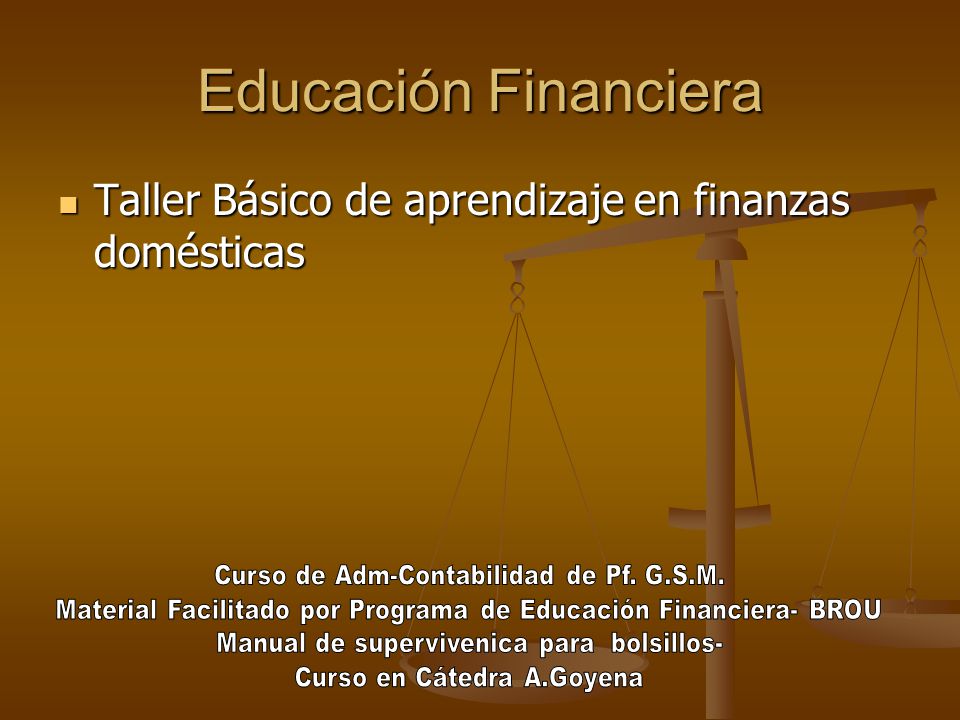 Educación Financiera

Taller Básico de aprendizaje en finanzas domésticas

Curso de Adm-Contabilidad de Pf. G.S.M.
Material Facilitado por Programa de Educación Financiera- BROU
Manual de supervivenica para bolsillos-
Curso en Cátedra A.Goyena